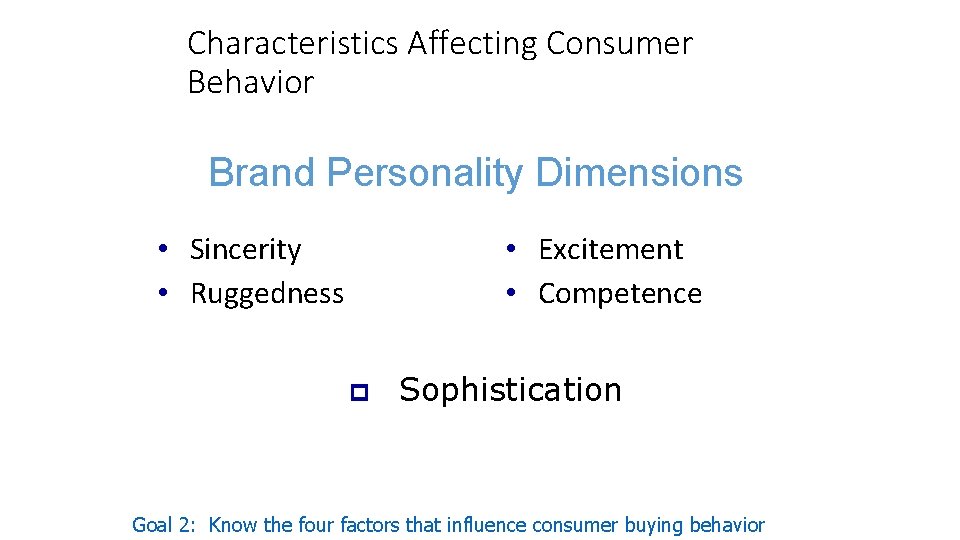 Characteristics Affecting Consumer Behavior

Brand Personality Dimensions

• Sincerity
• Ruggedness

• Excitement
• Competence

Sophistication

Goal 2: Know the four factors that influence consumer buying behavior